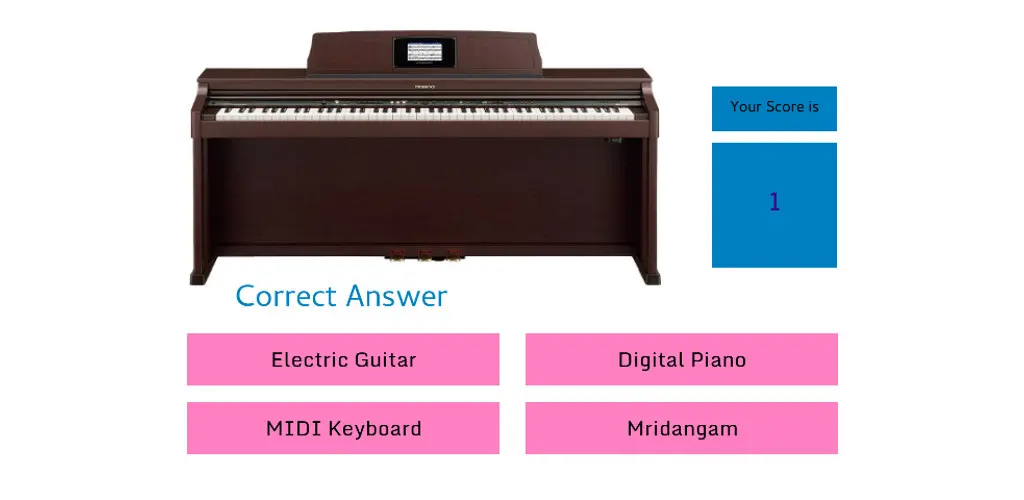 Roland

Your Score is

1

Correct Answer

Electric Guitar

Digital Piano

MIDI Keyboard

Mridangam